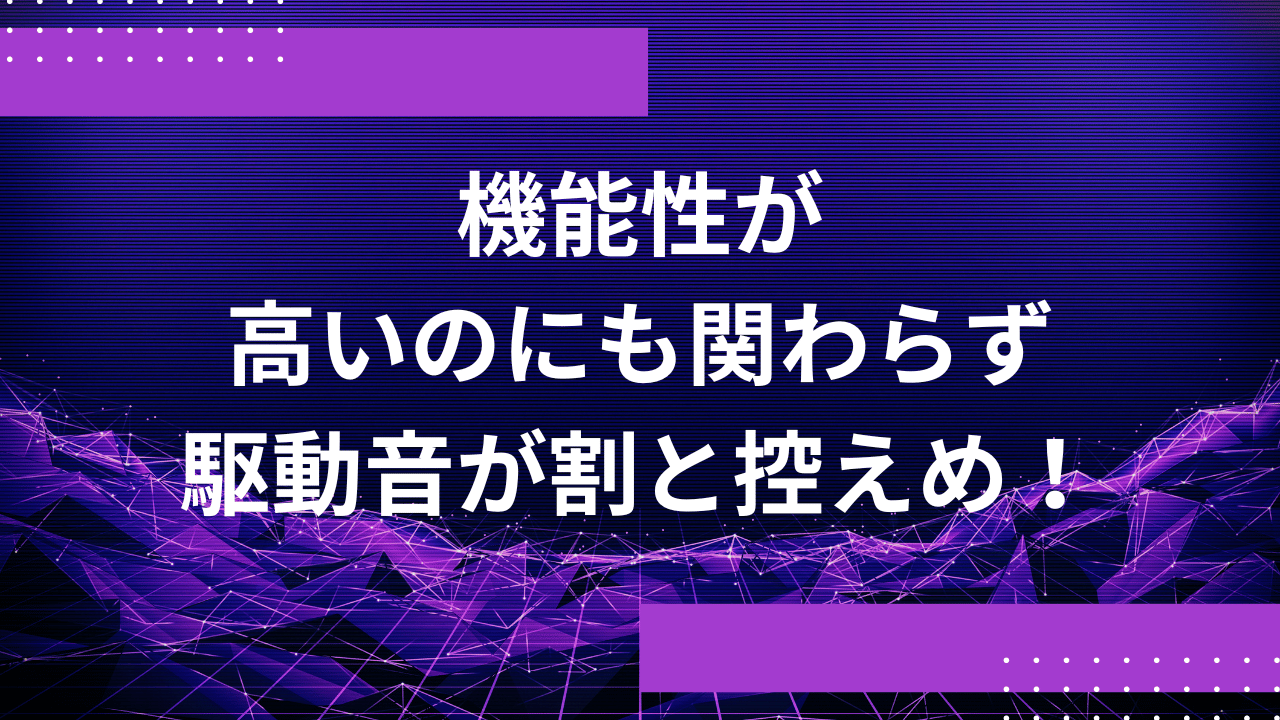 機能性が
高いのにも関わらず
駆動音が割と控えめ！